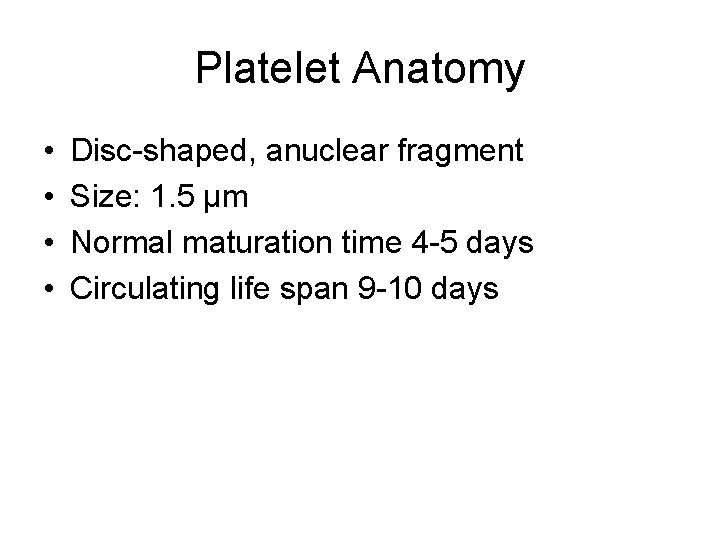 Platelet Anatomy

• Disc-shaped, anuclear fragment
• Size: 1.5 μm
• Normal maturation time 4-5 days
• Circulating life span 9-10 days